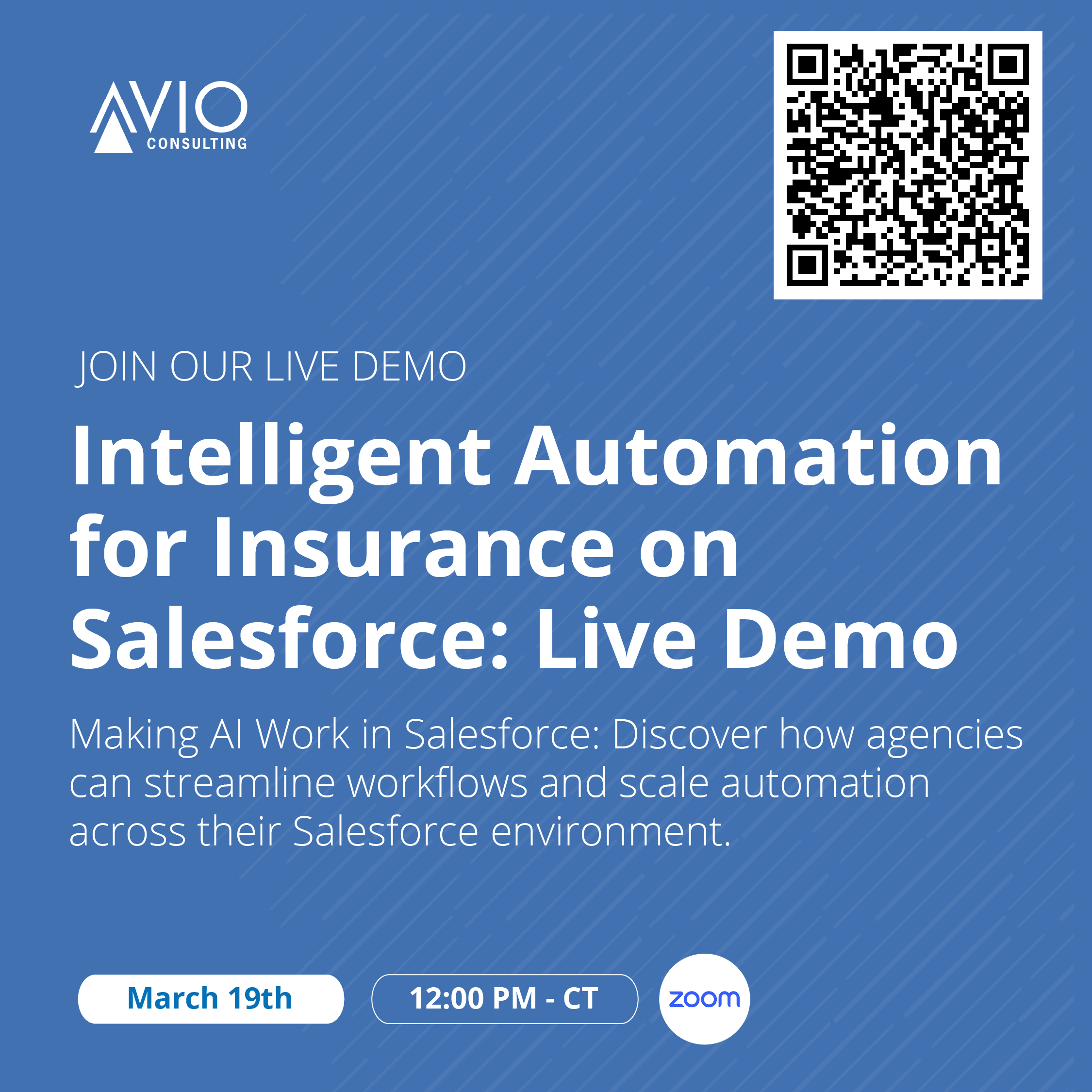 AVIO
CONSULTING

JOIN OUR LIVE DEMO

Intelligent Automation for Insurance on Salesforce: Live Demo

Making AI Work in Salesforce: Discover how agencies can streamline workflows and scale automation across their Salesforce environment.

March 19th

12:00 PM - CT

zoom